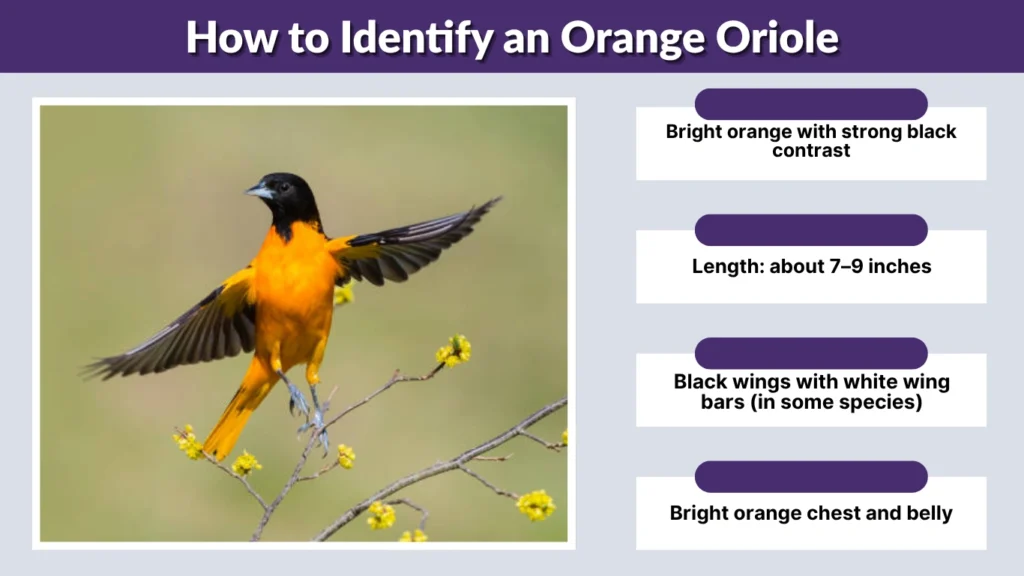 How to Identify an Orange Oriole

Bright orange with strong black contrast

Length: about 7–9 inches

Black wings with white wing bars (in some species)

Bright orange chest and belly